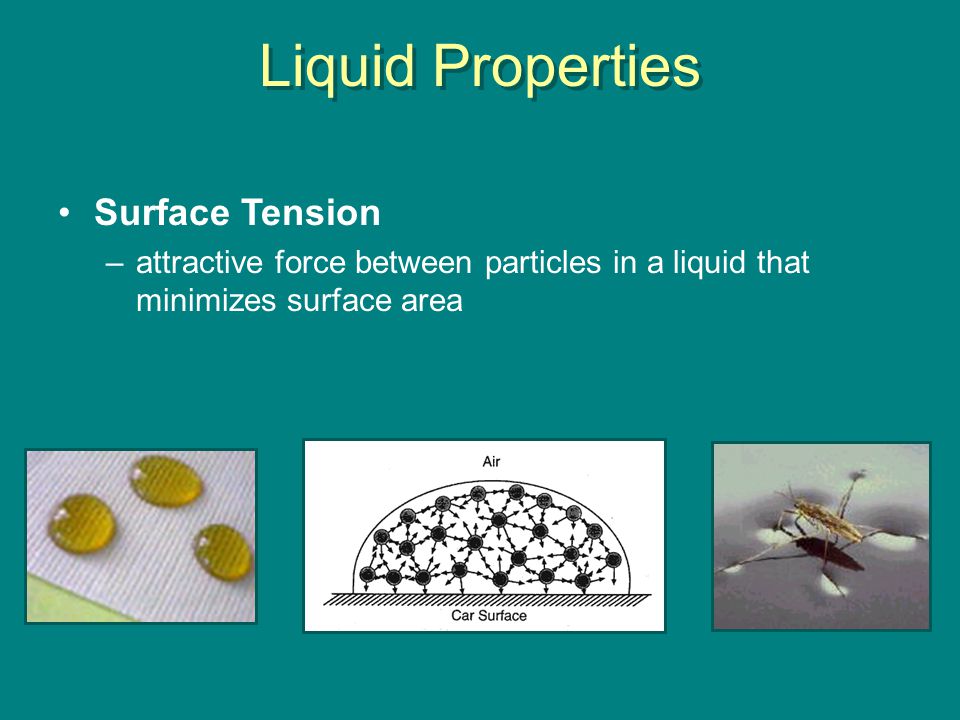 Liquid Properties

• Surface Tension
– attractive force between particles in a liquid that minimizes surface area

Air

Car Surface